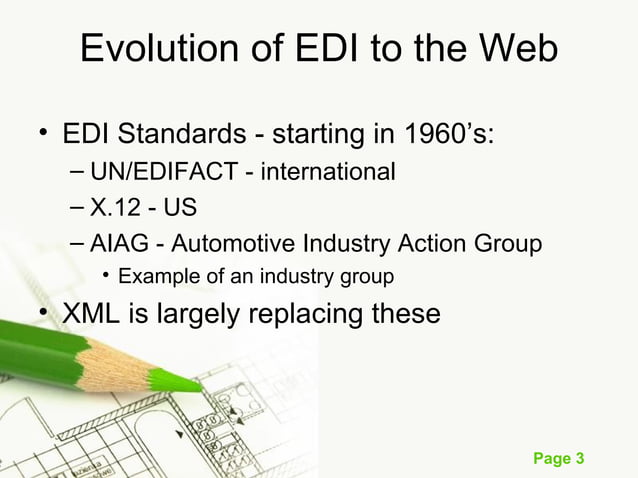 Evolution of EDI to the Web

• EDI Standards - starting in 1960's:
– UN/EDIFACT - international
– X.12 - US
– AIAG - Automotive Industry Action Group
• Example of an industry group
• XML is largely replacing these

Page 3